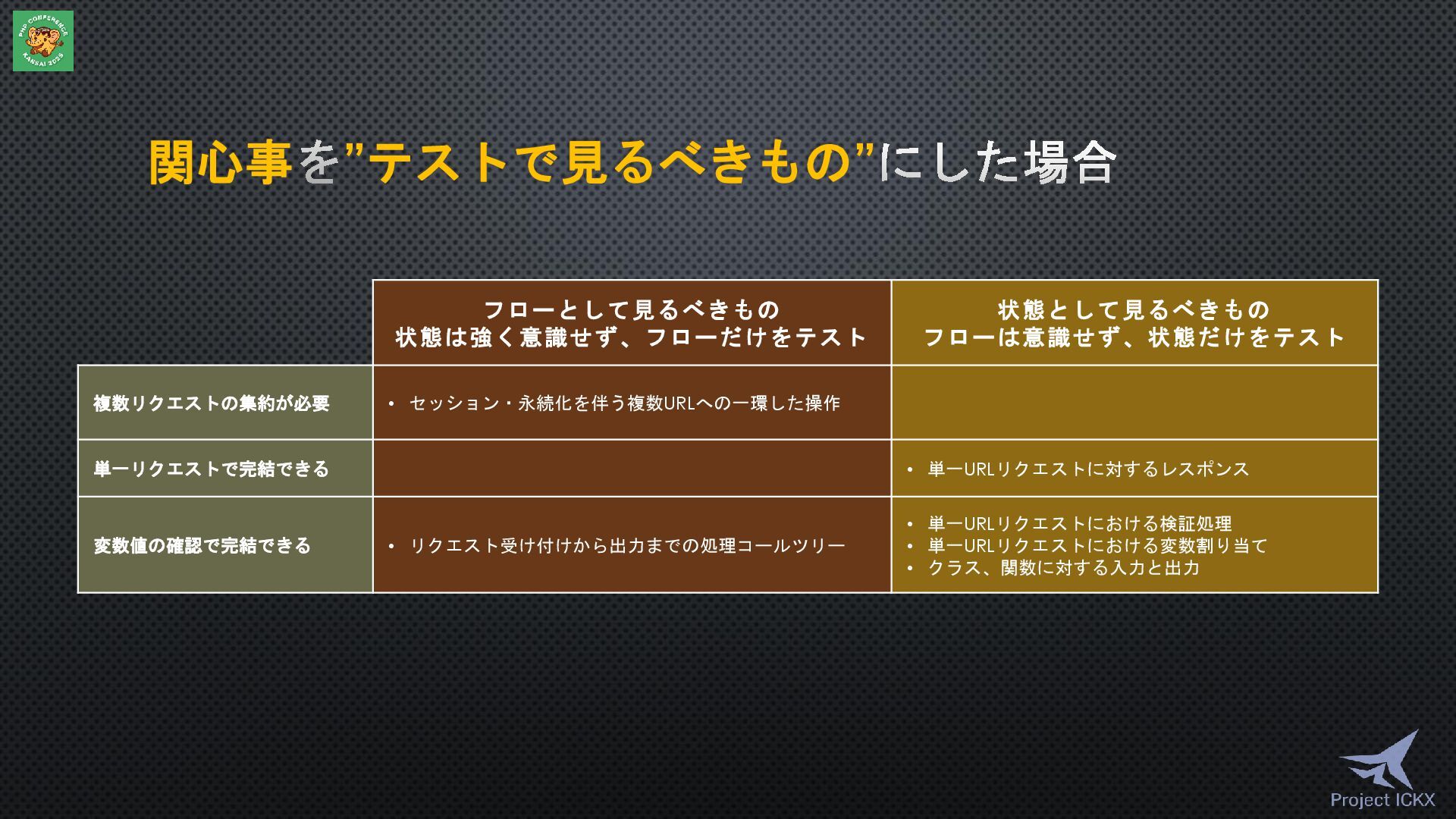 PHP CONFERENCE KANSAI 2025

関心事を”テストで見るべきもの”にした場合

| | フローとして見るべきもの 状態は強く意識せず、フローだけをテスト | 状態として見るべきもの フローは意識せず、状態だけをテスト |
|---|---|---|
| 複数リクエストの集約が必要 | • セッション・永続化を伴う複数URLへの一環した操作 | |
| 単一リクエストで完結できる | | • 単一URLリクエストに対するレスポンス |
| 変数値の確認で完結できる | • リクエスト受け付けから出力までの処理コールツリー | • 単一URLリクエストにおける検証処理 • 単一URLリクエストにおける変数割り当て • クラス、関数に対する入力と出力 |

Project ICKX